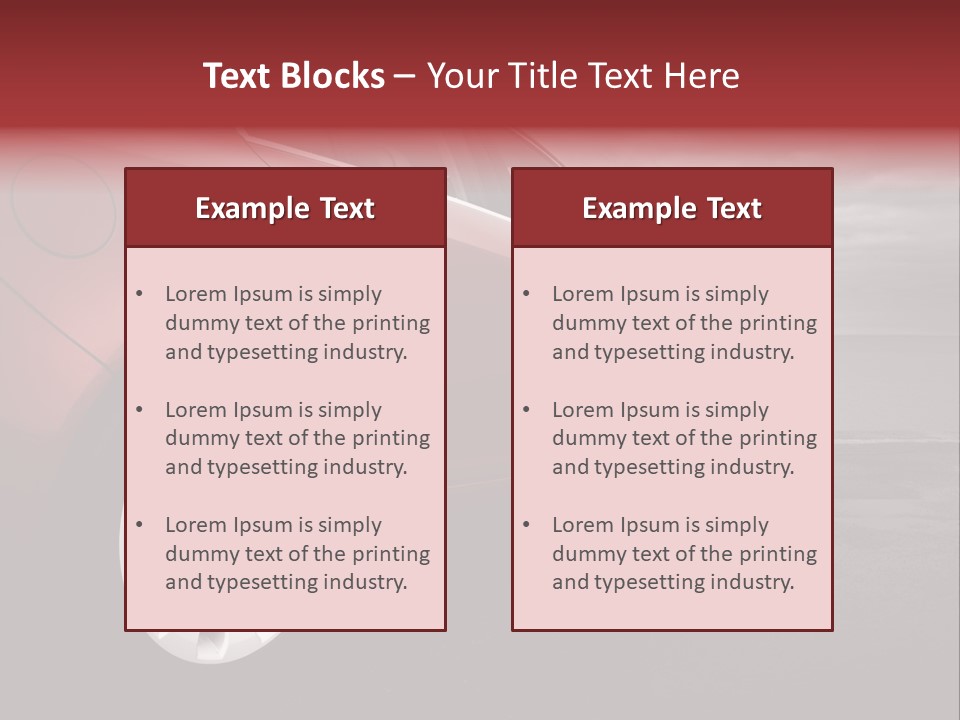 Text Blocks – Your Title Text Here

Example Text

• Lorem Ipsum is simply dummy text of the printing and typesetting industry.

• Lorem Ipsum is simply dummy text of the printing and typesetting industry.

• Lorem Ipsum is simply dummy text of the printing and typesetting industry.

Example Text

• Lorem Ipsum is simply dummy text of the printing and typesetting industry.

• Lorem Ipsum is simply dummy text of the printing and typesetting industry.

• Lorem Ipsum is simply dummy text of the printing and typesetting industry.